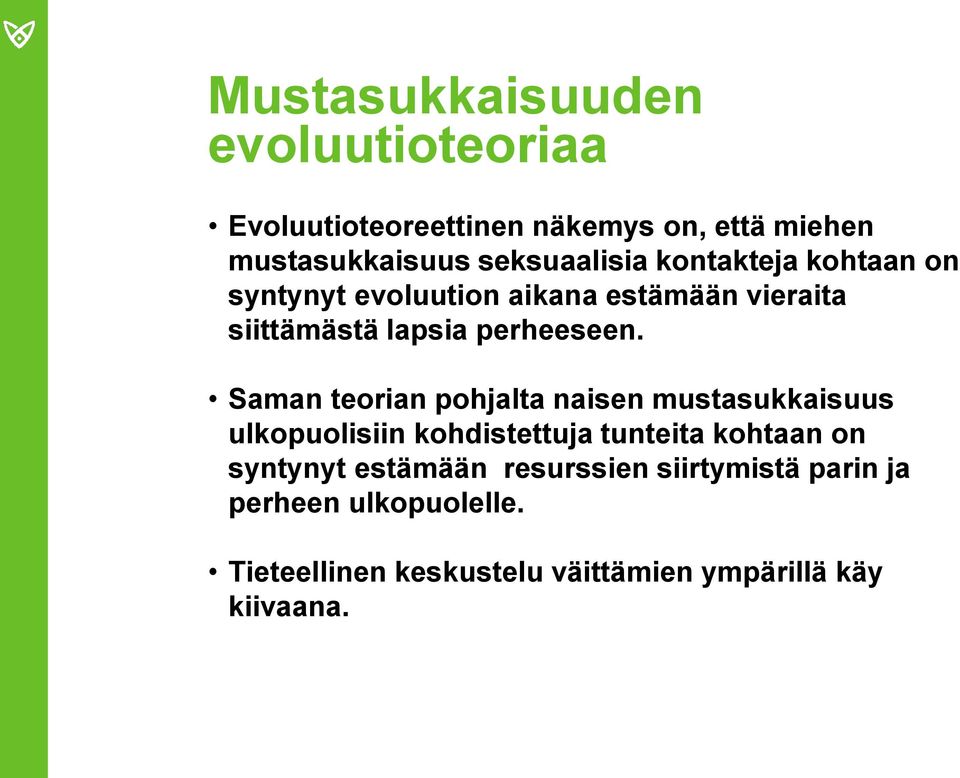 Mustasukkaisuuden evoluutioteoriaa

• Evoluutioteoreettinen näkemys on, että miehen mustasukkaisuus seksuaalisia kontakteja kohtaan on syntynyt evoluution aikana estämään vieraita siittämästä lapsia perheeseen.

• Saman teorian pohjalta naisen mustasukkaisuus ulkopuolisiin kohdistettuja tunteita kohtaan on syntynyt estämään resurssien siirtymistä parin ja perheen ulkopuolelle.

• Tieteellinen keskustelu väittämien ympärillä käy kiivaana.